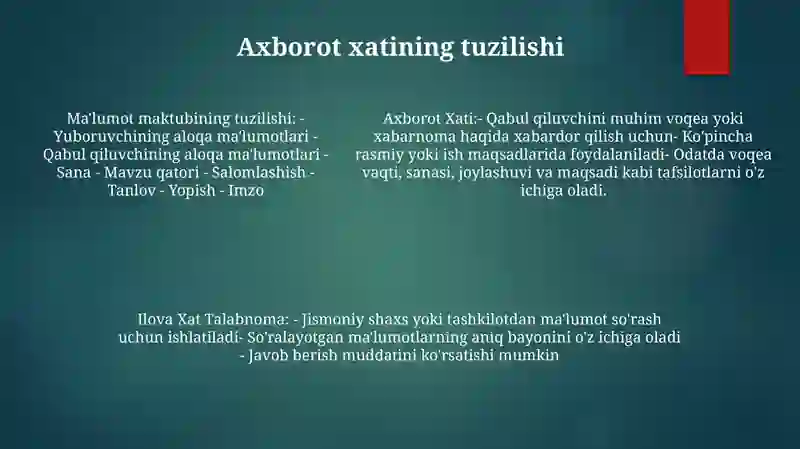 Axborot xatining tuzilishi

Ma'lumot maktubining tuzilishi: - Yuboruvchining aloqa ma'lumotlari - Qabul qiluvchining aloqa ma'lumotlari - Sana - Mavzu qatori - Salomlashish - Tanlov - Yopish - Imzo

Axborot Xati:- Qabul qiluvchini muhim voqea yoki xabarnoma haqida xabardor qilish uchun- Ko'pincha rasmiy yoki ish maqsadlarida foydalaniladi- Odatda voqea vaqti, sanasi, joylashuvi va maqsadi kabi tafsilotlarni o'z ichiga oladi.

Ilova Xat Talabnoma: - Jismoniy shaxs yoki tashkilotdan ma'lumot so'rash uchun ishlatiladi- So'ralayotgan ma'lumotlarning aniq bayonini o'z ichiga oladi - Javob berish muddatini ko'rsatishi mumkin